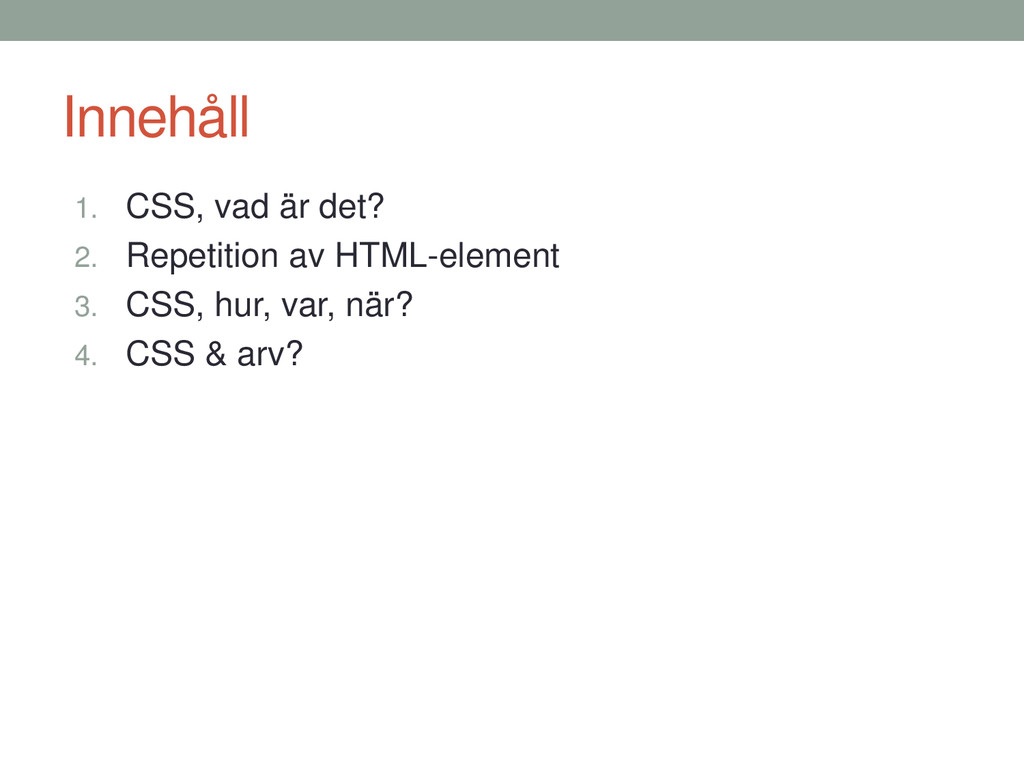 Innehåll

1. CSS, vad är det?
2. Repetition av HTML-element
3. CSS, hur, var, när?
4. CSS & arv?